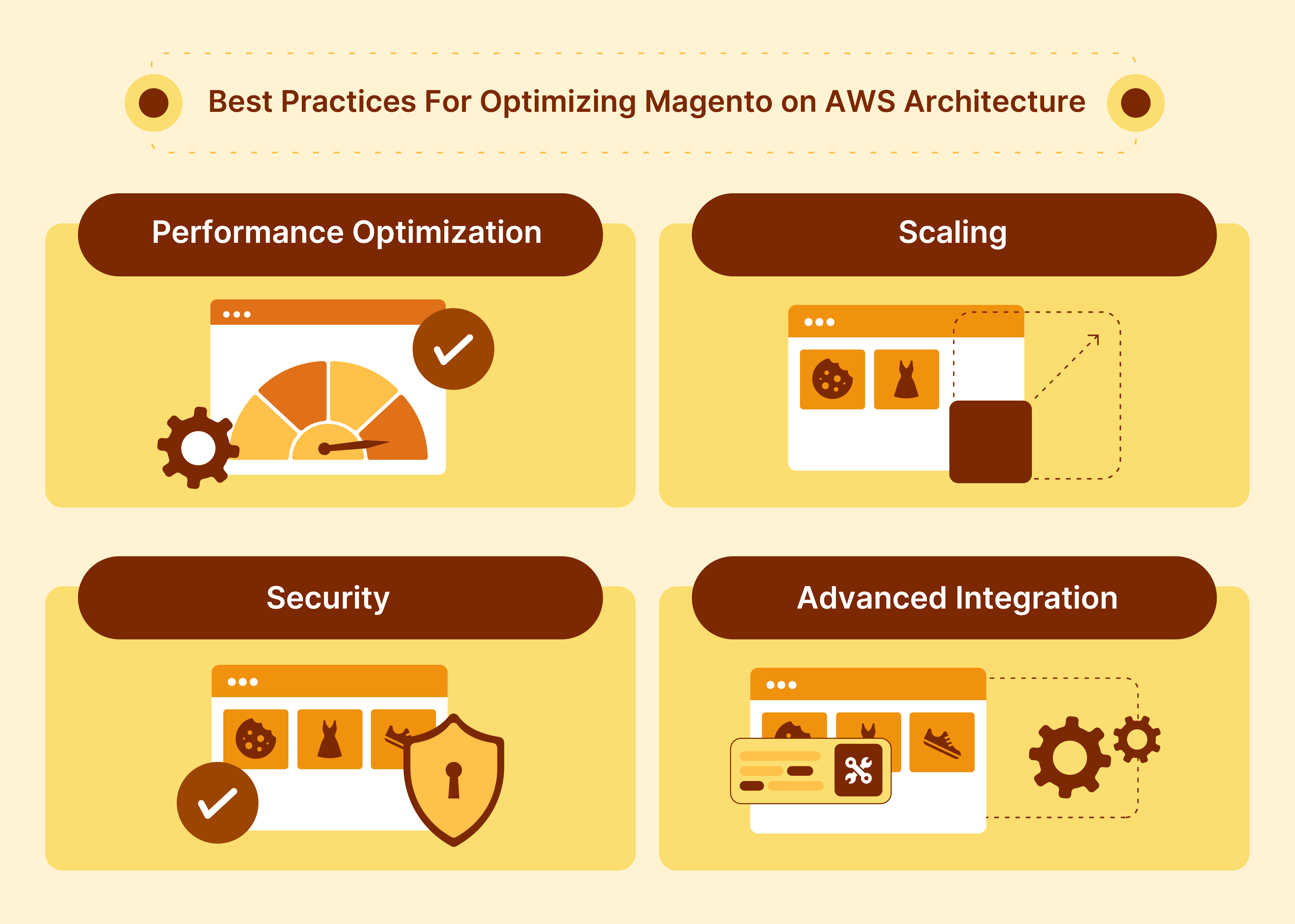 Best Practices For Optimizing Magento on AWS Architecture

Performance Optimization

Scaling

Security

Advanced Integration